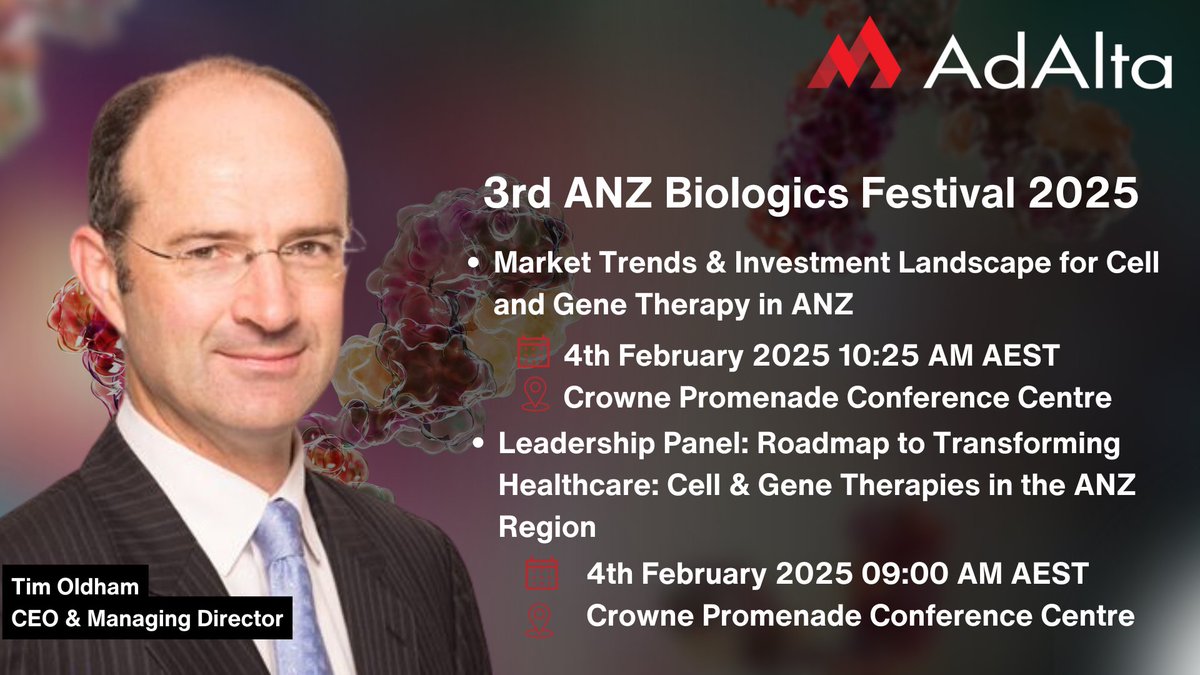 AdAlta

3rd ANZ Biologics Festival 2025

• Market Trends & Investment Landscape for Cell and Gene Therapy in ANZ

4th February 2025 10:25 AM AEST
Crowne Promenade Conference Centre

• Leadership Panel: Roadmap to Transforming Healthcare: Cell & Gene Therapies in the ANZ Region

4th February 2025 09:00 AM AEST
Crowne Promenade Conference Centre

Tim Oldham
CEO & Managing Director